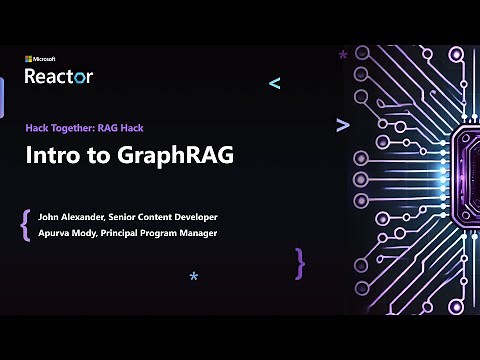 Microsoft
Reactor

Hack Together: RAG Hack

Intro to GraphRAG

John Alexander, Senior Content Developer
Apurva Mody, Principal Program Manager